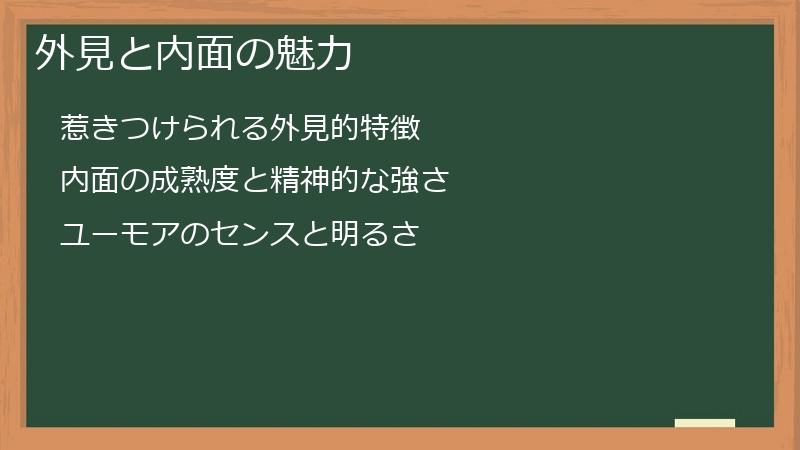 外見と内面の魅力

惹きつけられる外見的特徴

内面の成熟度と精神的な強さ

ユーモアのセンスと明るさ